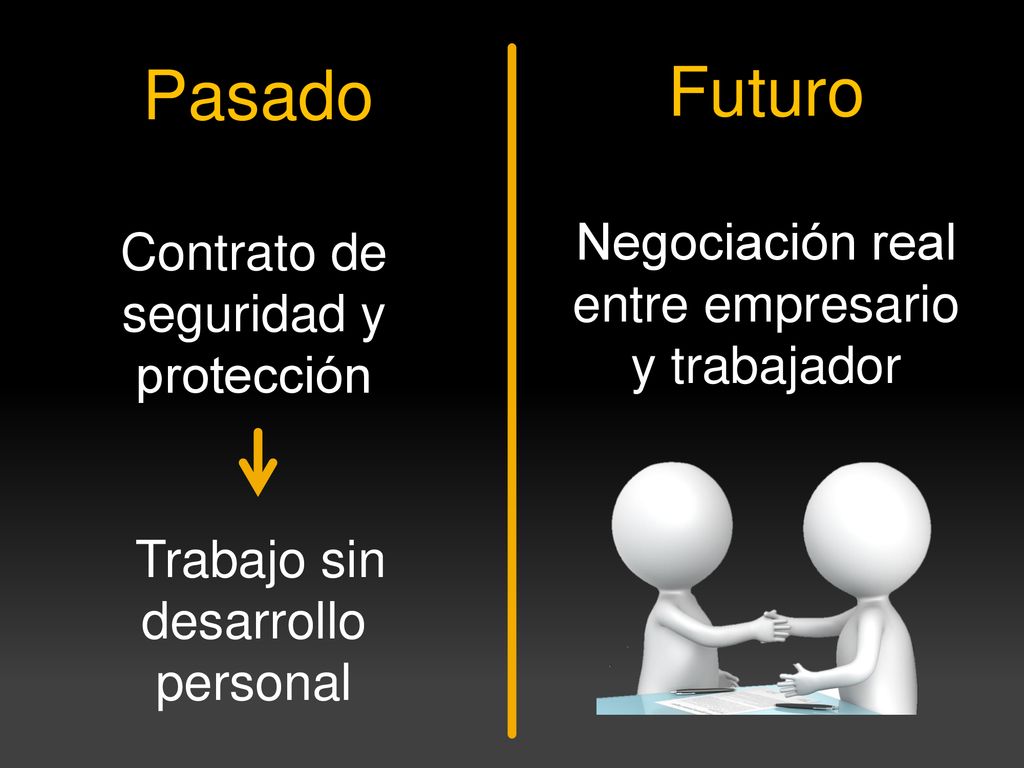 Pasado

Contrato de seguridad y protección

Trabajo sin desarrollo personal

Futuro

Negociación real entre empresario y trabajador